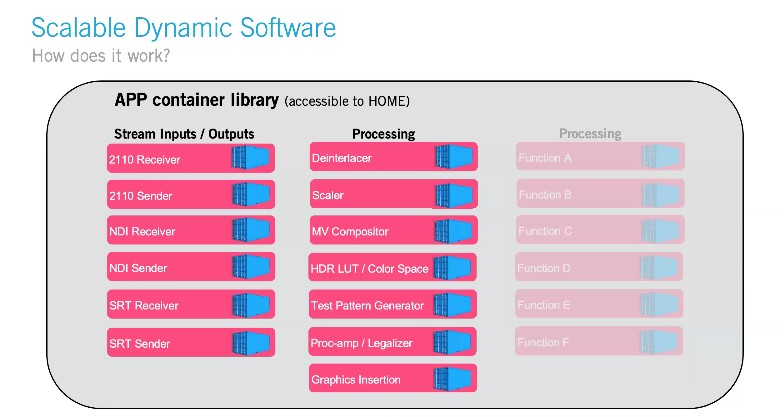 Scalable Dynamic Software
How does it work?

APP container library (accessible to HOME)

Stream Inputs / Outputs

2110 Receiver

2110 Sender

NDI Receiver

NDI Sender

SRT Receiver

SRT Sender

Processing

Deinterlacer

Scaler

MV Compositor

HDR LUT / Color Space

Test Pattern Generator

Proc-amp / Legalizer

Graphics Insertion

Processing

Function A

Function B

Function C

Function D

Function E

Function F